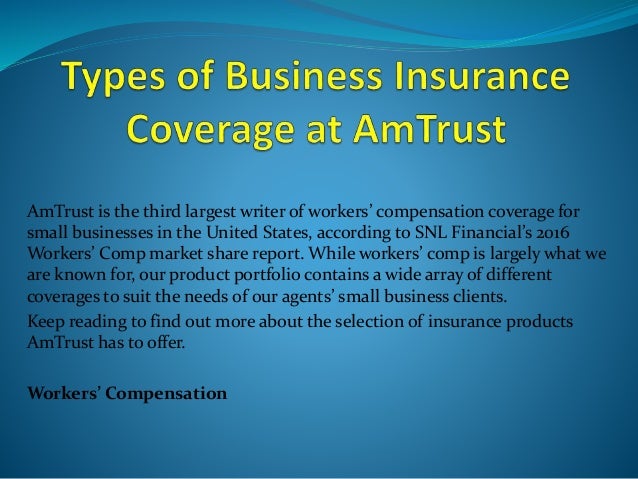 Types of Business Insurance Coverage at AmTrust

AmTrust is the third largest writer of workers' compensation coverage for small businesses in the United States, according to SNL Financial's 2016 Workers' Comp market share report. While workers' comp is largely what we are known for, our product portfolio contains a wide array of different coverages to suit the needs of our agents' small business clients.

Keep reading to find out more about the selection of insurance products AmTrust has to offer.

Workers' Compensation